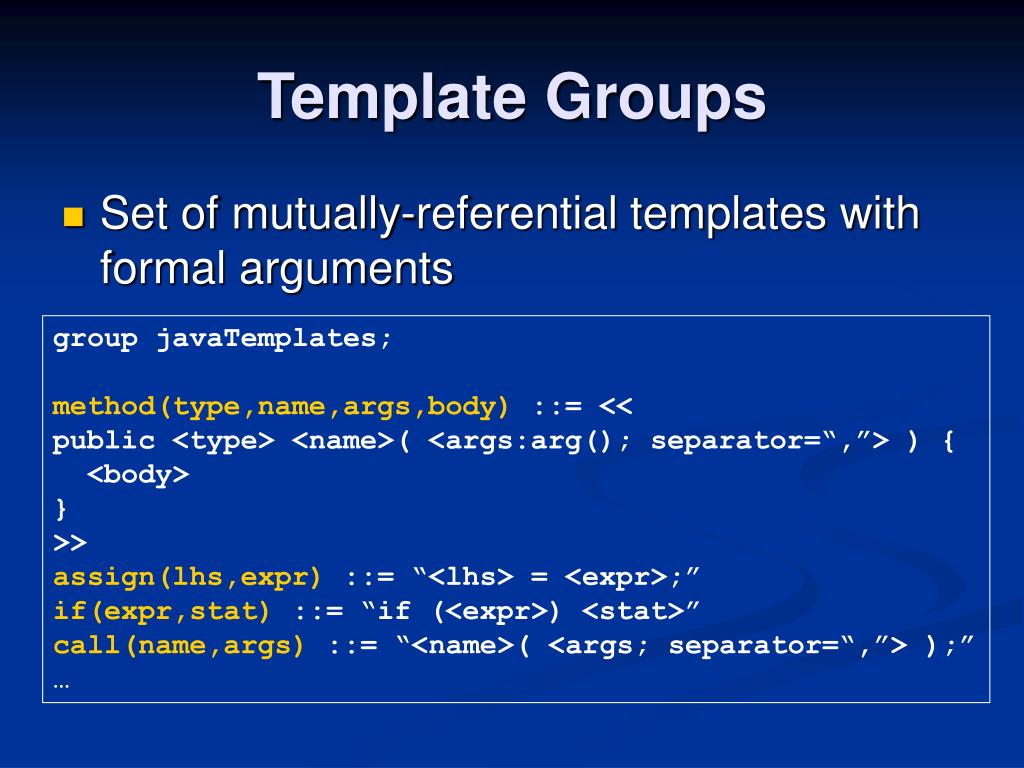 Template Groups

Set of mutually-referential templates with formal arguments

group javaTemplates;

method(type,name,args,body) ::= <<
public <type> <name>( <args:arg(); separator=“,”> ) {
  <body>
}
>>
assign(lhs,expr) ::= “<lhs> = <expr>;”
if(expr,stat) ::= “if (<expr>) <stat>”
call(name,args) ::= “<name>( <args; separator=“,”> );”
…